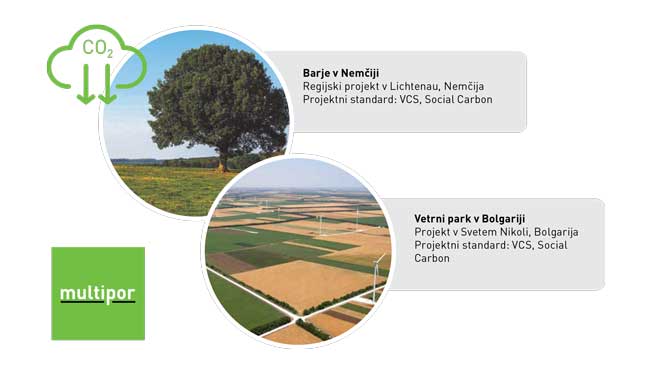 $CO_2$

**Barje v Nemčiji**
Regijski projekt v Lichtenau, Nemčija
Projektni standard: VCS, Social Carbon

**Vetrni park v Bolgariji**
Projekt v Svetem Nikoli, Bolgarija
Projektni standard: VCS, Social Carbon

multipor